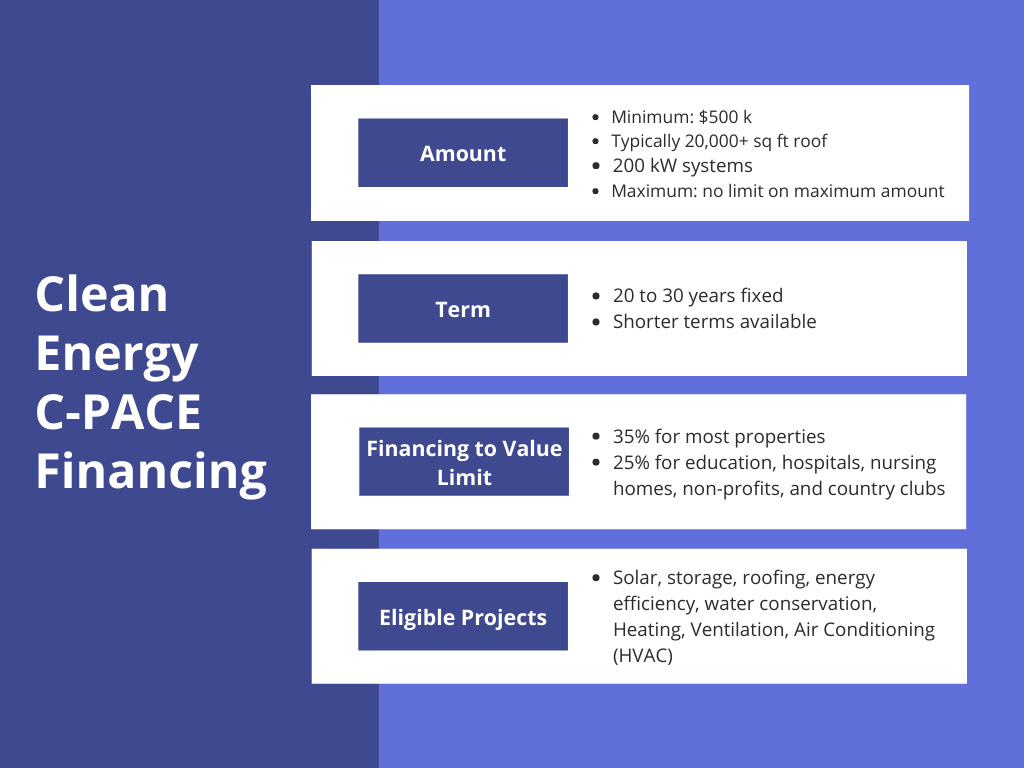 Clean Energy C-PACE Financing

Amount

- Minimum: \$500 k
- Typically 20,000+ sq ft roof
- 200 kW systems
- Maximum: no limit on maximum amount

Term

- 20 to 30 years fixed
- Shorter terms available

Financing to Value Limit

- 35% for most properties
- 25% for education, hospitals, nursing homes, non-profits, and country clubs

Eligible Projects

- Solar, storage, roofing, energy efficiency, water conservation, Heating, Ventilation, Air Conditioning (HVAC)